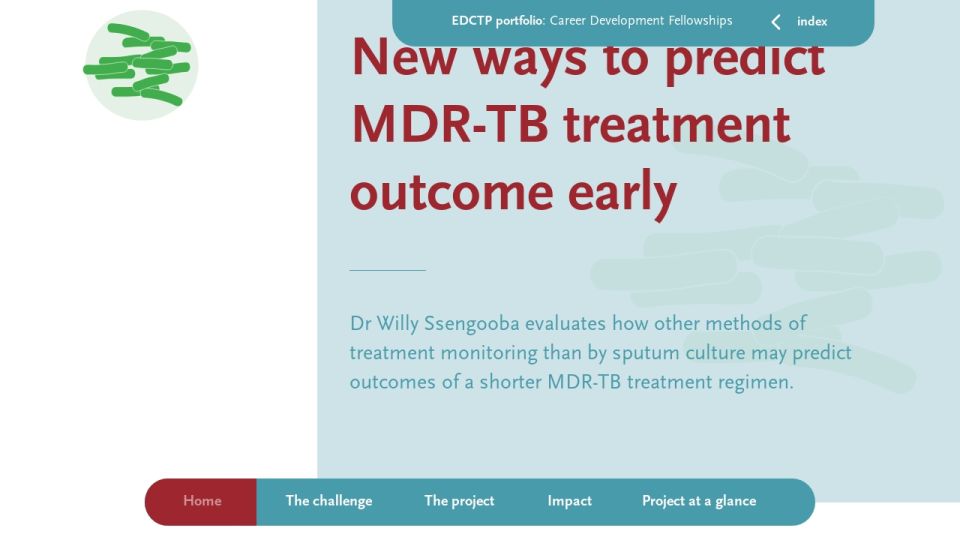 EDCTP portfolio: Career Development Fellowships

index

New ways to predict MDR-TB treatment outcome early

Dr Willy Ssengooba evaluates how other methods of treatment monitoring than by sputum culture may predict outcomes of a shorter MDR-TB treatment regimen.

Home
The challenge
The project
Impact
Project at a glance